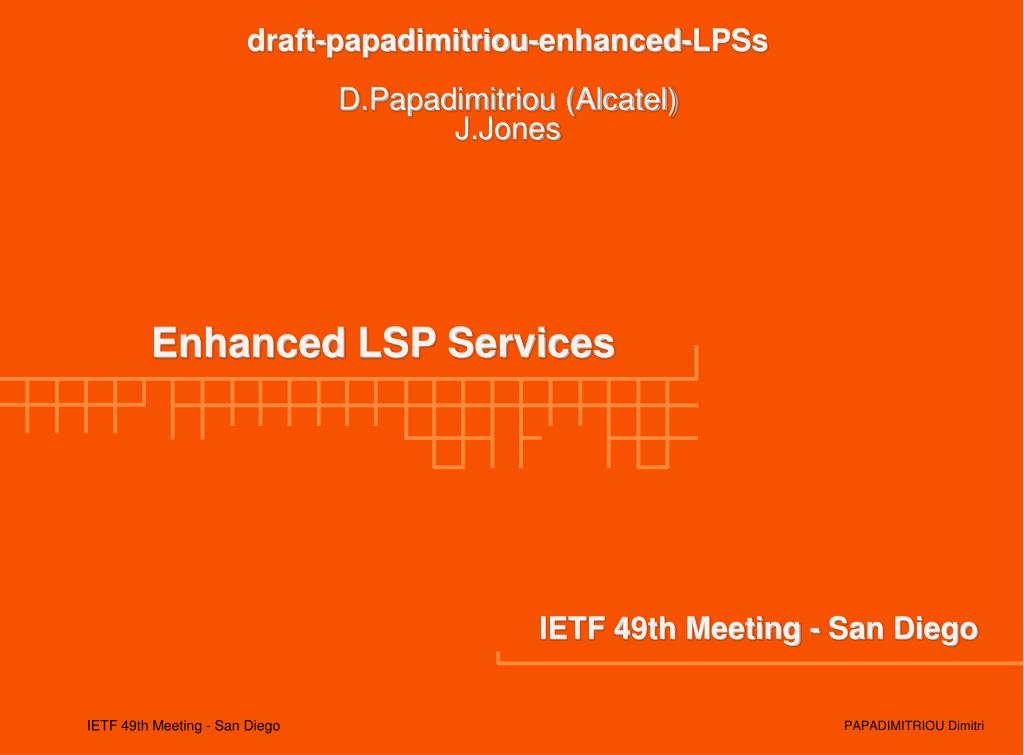 draft-papadimitriou-enhanced-LPSs

D.Papadimitriou (Alcatel)
J.Jones

Enhanced LSP Services

IETF 49th Meeting - San Diego

IETF 49th Meeting - San Diego

PAPADIMITRIOU Dimitri